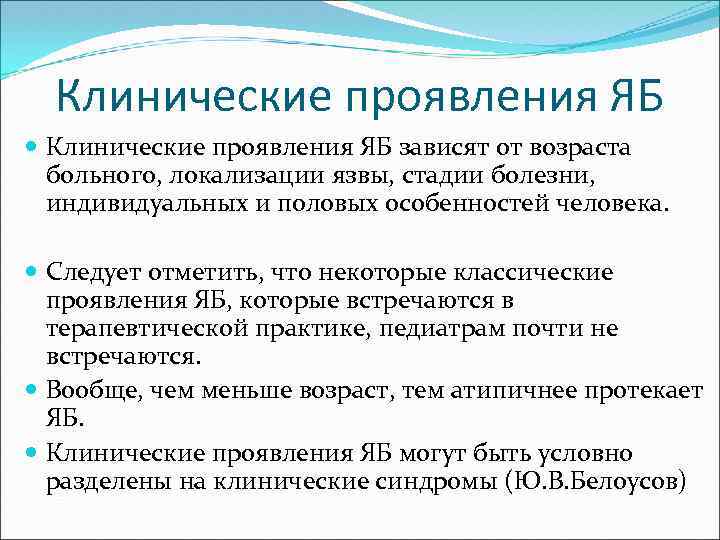 Клинические проявления ЯБ

Клинические проявления ЯБ зависят от возраста больного, локализации язвы, стадии болезни, индивидуальных и половых особенностей человека.

Следует отметить, что некоторые классические проявления ЯБ, которые встречаются в терапевтической практике, педиатрам почти не встречаются.

Вообще, чем меньше возраст, тем атипичнее протекает ЯБ.

Клинические проявления ЯБ могут быть условно разделены на клинические синдромы (Ю.В.Белоусов)